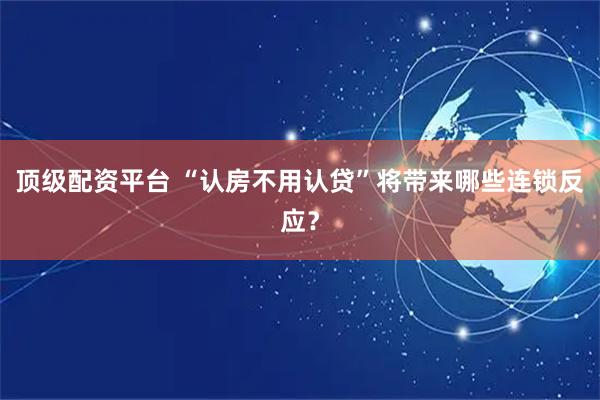 顶级配资平台 “认房不用认贷”将带来哪些连锁反应？